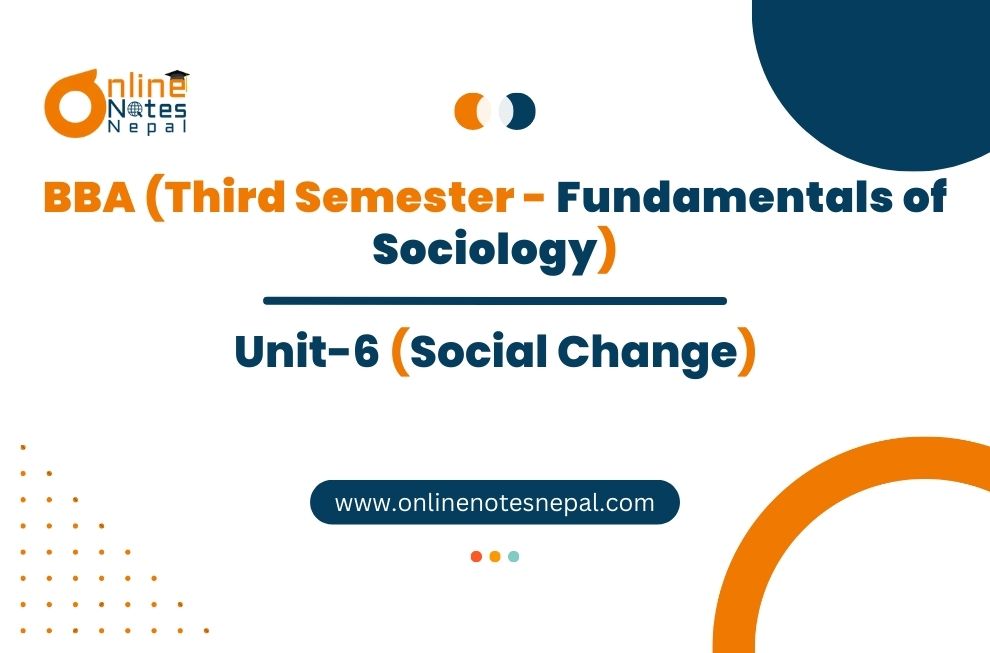 Online Notes Nepal

BBA (Third Semester - Fundamentals of Sociology)

Unit-6 (Social Change)

www.onlinenotesnepal.com